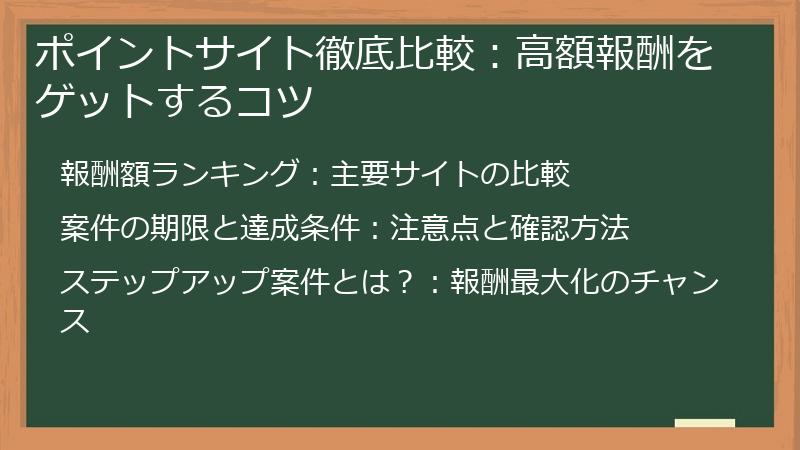 ポイントサイト徹底比較：高額報酬をゲットするコツ

報酬額ランキング：主要サイトの比較

案件の期限と達成条件：注意点と確認方法

ステップアップ案件とは？：報酬最大化のチャンス